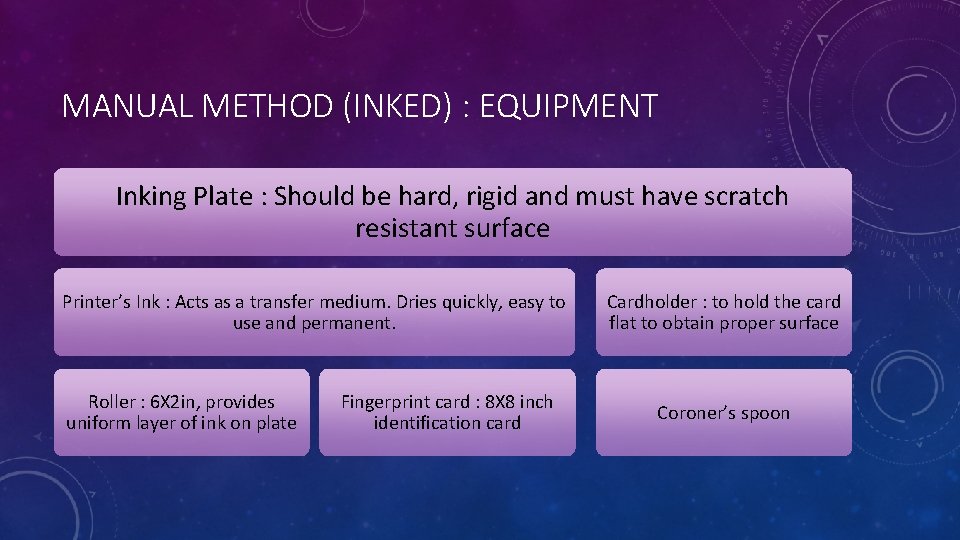 MANUAL METHOD (INKED) : EQUIPMENT

Inking Plate : Should be hard, rigid and must have scratch resistant surface

Printer's Ink : Acts as a transfer medium. Dries quickly, easy to use and permanent.

Cardholder : to hold the card flat to obtain proper surface

Roller : 6X2in, provides uniform layer of ink on plate

Fingerprint card : 8X8 inch identification card

Coroner's spoon